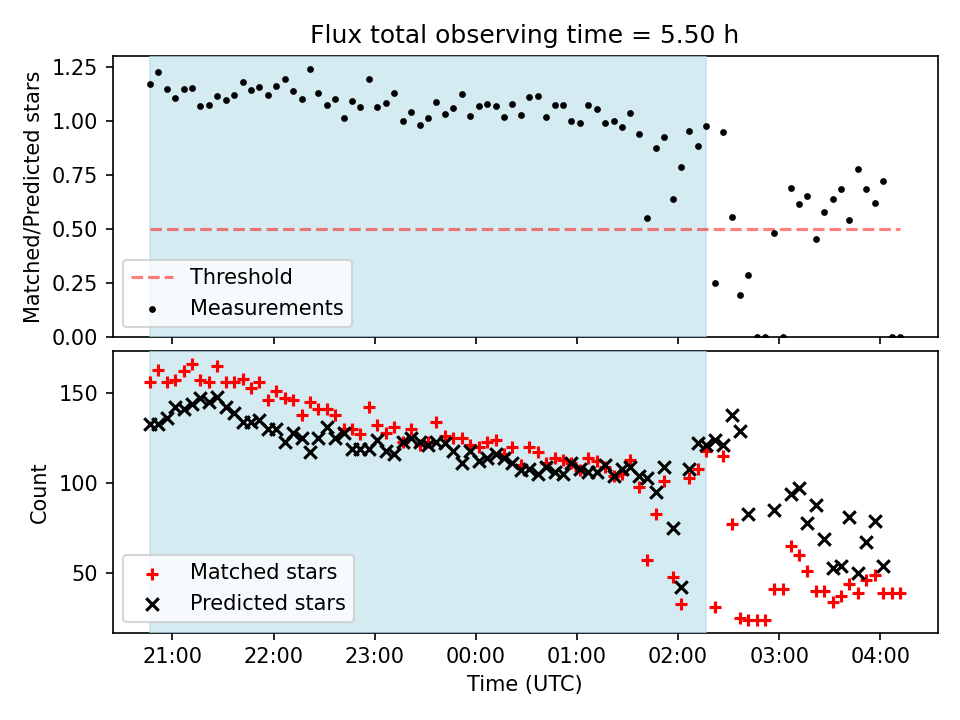 Flux total observing time = 5.50 h

Matched/Predicted stars

1.25
1.00
0.75
0.50
0.25
0.00

Threshold
Measurements

Count

150
100
50

Matched stars
Predicted stars

21:00 22:00 23:00 00:00 01:00 02:00 03:00 04:00

Time (UTC)